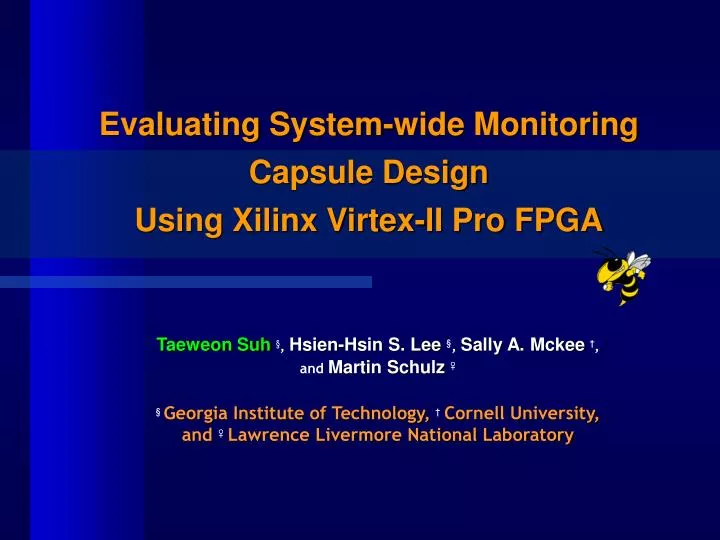 Evaluating System-wide Monitoring Capsule Design Using Xilinx Virtex-II Pro FPGA

Taeweon Suh §, Hsien-Hsin S. Lee §, Sally A. Mckee †, and Martin Schulz ♀

§ Georgia Institute of Technology, † Cornell University, and ♀ Lawrence Livermore National Laboratory